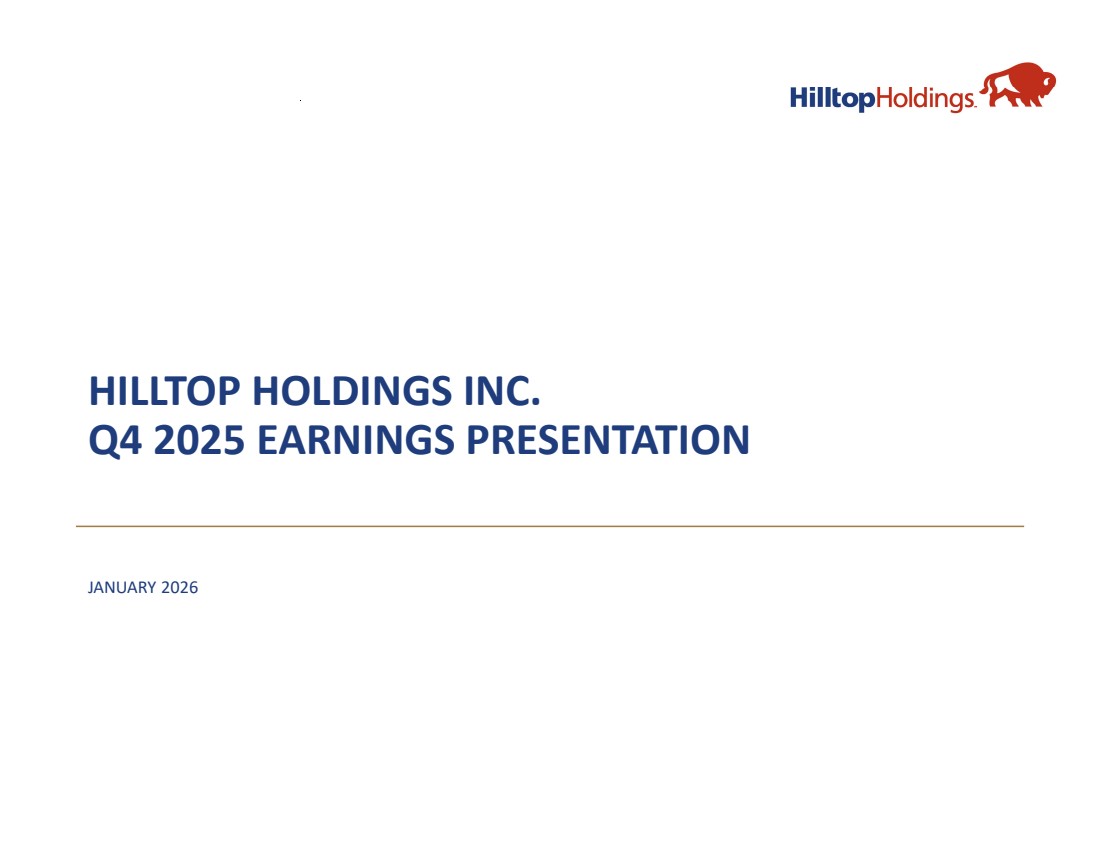 HilltopHoldings.

HILLTOP HOLDINGS INC.
Q4 2025 EARNINGS PRESENTATION

JANUARY 2026